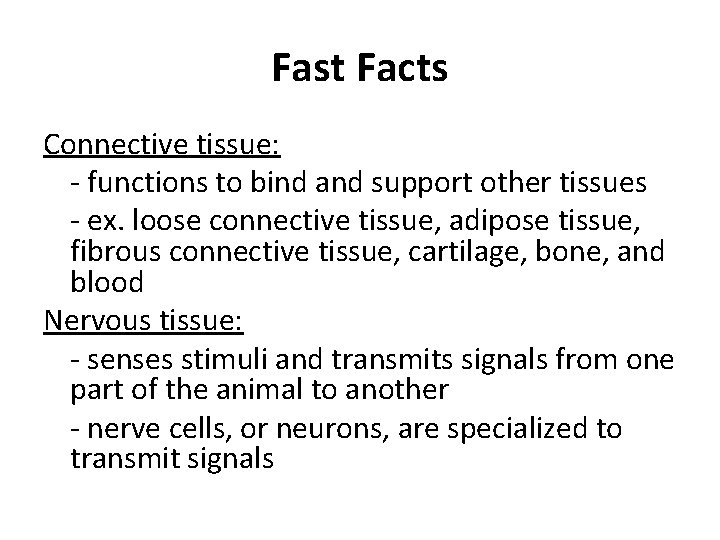 Fast Facts

Connective tissue:

- functions to bind and support other tissues

- ex. loose connective tissue, adipose tissue, fibrous connective tissue, cartilage, bone, and blood

Nervous tissue:

- senses stimuli and transmits signals from one part of the animal to another

- nerve cells, or neurons, are specialized to transmit signals